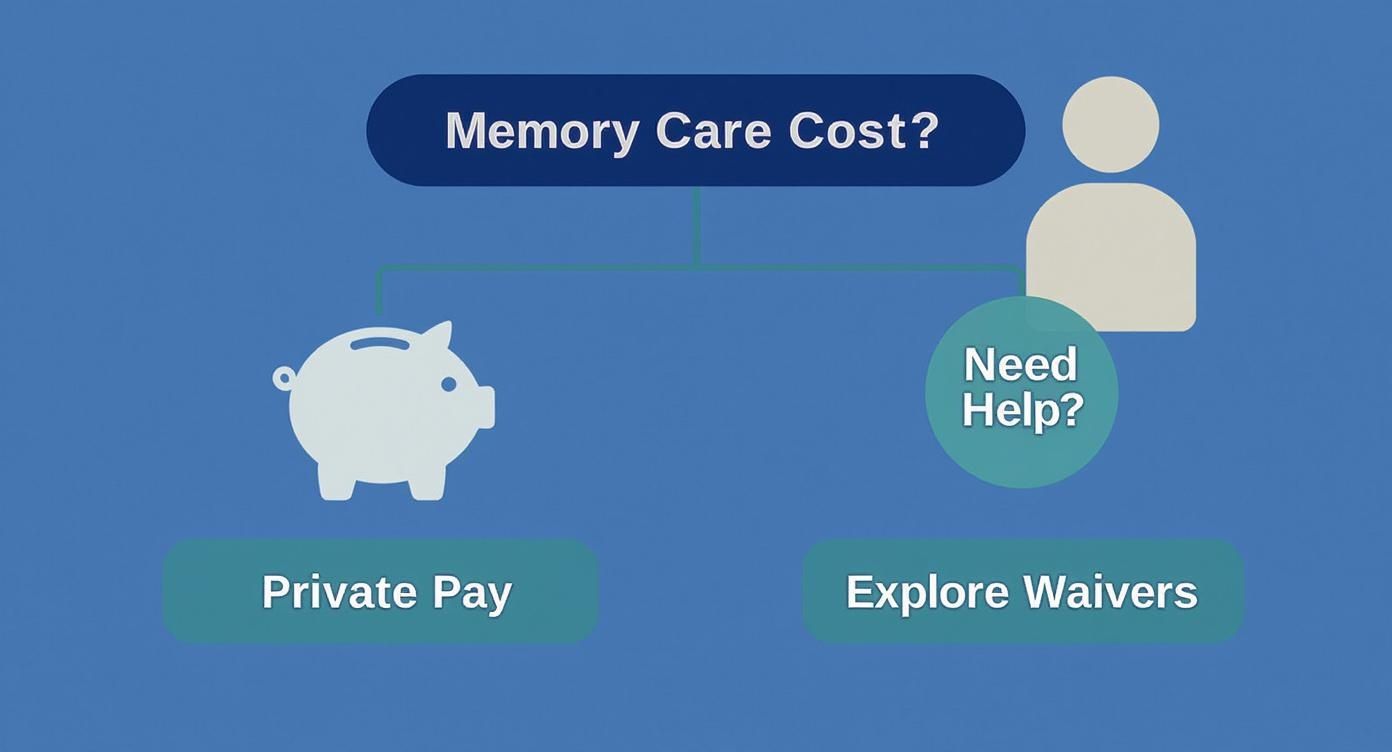 Memory Care Cost?

Need Help?

Private Pay

Explore Waivers